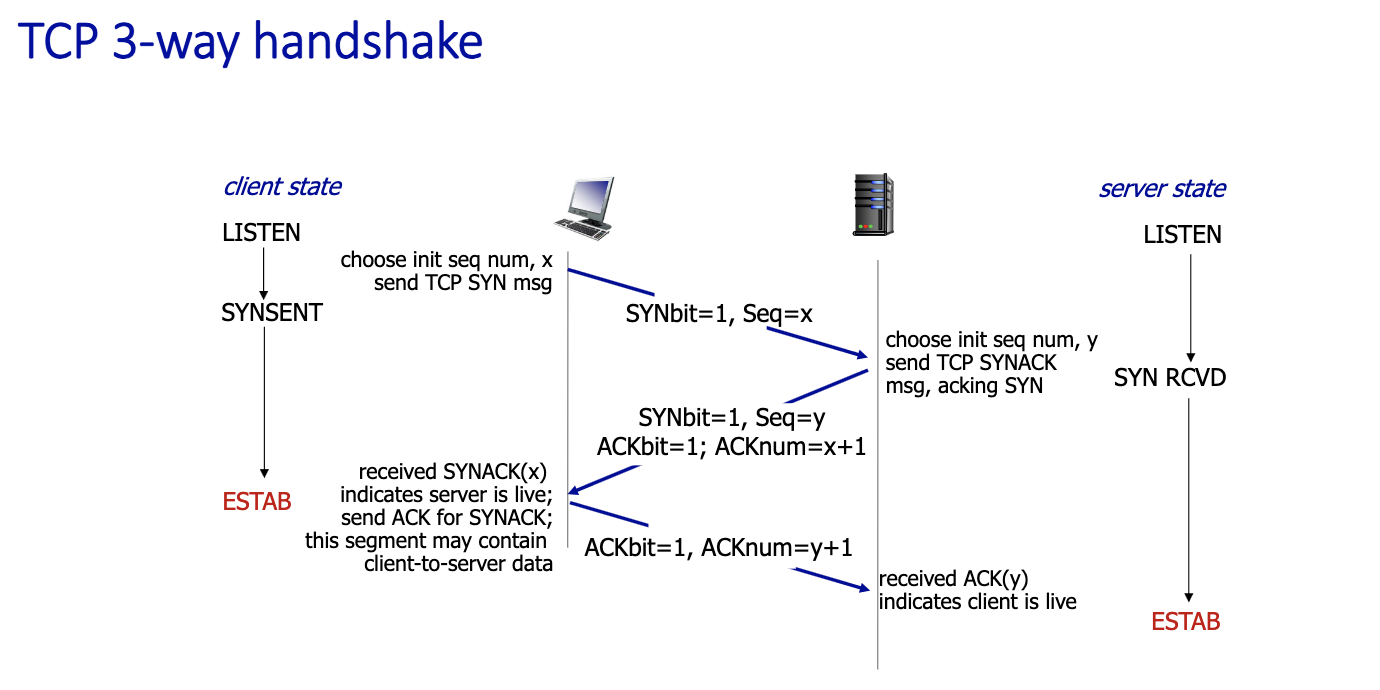 TCP 3-way handshake

client state

LISTEN

SYNSENT

ESTAB

choose init seq num, x
send TCP SYN msg

SYNbit=1, Seq=x

choose init seq num, y
send TCP SYNACK
msg, acking SYN

SYNbit=1, Seq=y
ACKbit=1; ACKnum=x+1

received SYNACK(x)
indicates server is live;
send ACK for SYNACK;
this segment may contain
client-to-server data

ACKbit=1, ACKnum=y+1

received ACK(y)
indicates client is live

server state

LISTEN

SYN RCVD

ESTAB